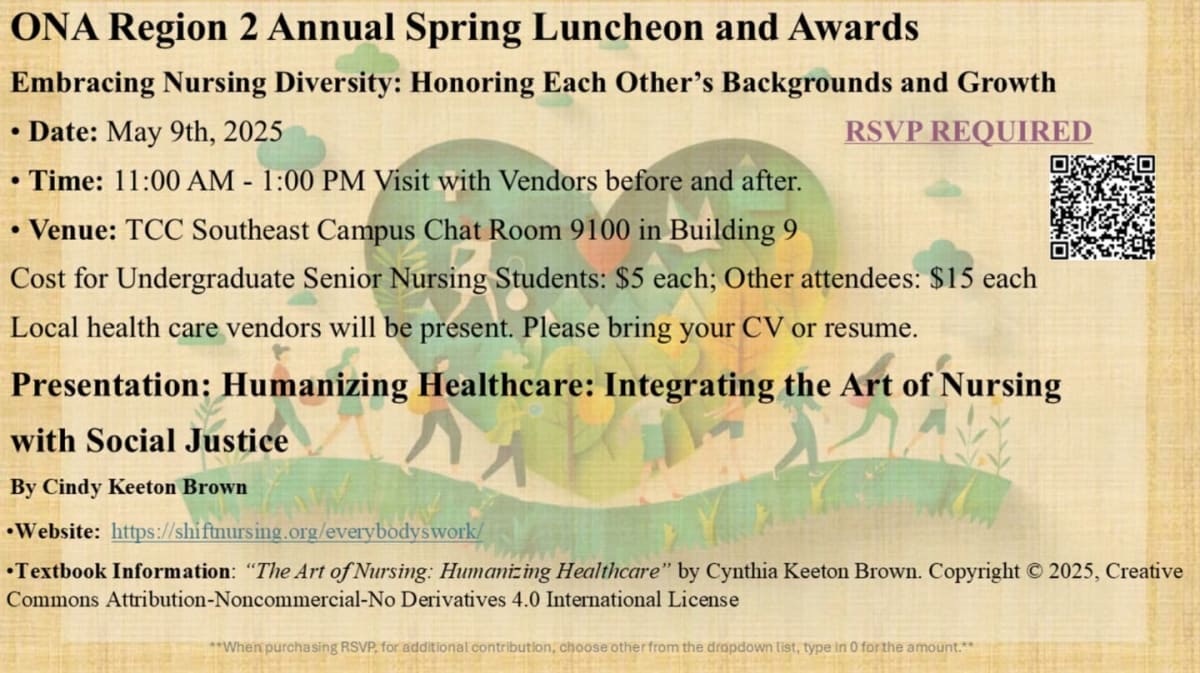 ONA Region 2 Annual Spring Luncheon and Awards

Embracing Nursing Diversity: Honoring Each Other's Backgrounds and Growth

• Date: May 9th, 2025

RSVP REQUIRED

• Time: 11:00 AM - 1:00 PM Visit with Vendors before and after.

• Venue: TCC Southeast Campus Chat Room 9100 in Building 9

Cost for Undergraduate Senior Nursing Students: $5 each; Other attendees: $15 each

Local health care vendors will be present. Please bring your CV or resume.

Presentation: Humanizing Healthcare: Integrating the Art of Nursing with Social Justice

By Cindy Keeton Brown

•Website: https://shiftnursing.org/everybodyswork/

•Textbook Information: "The Art of Nursing: Humanizing Healthcare" by Cynthia Keeton Brown. Copyright © 2025, Creative Commons Attribution-Noncommercial-No Derivatives 4.0 International License

**When purchasing RSVP, for additional contribution, choose other from the dropdown list, type in 0 for the amount.**